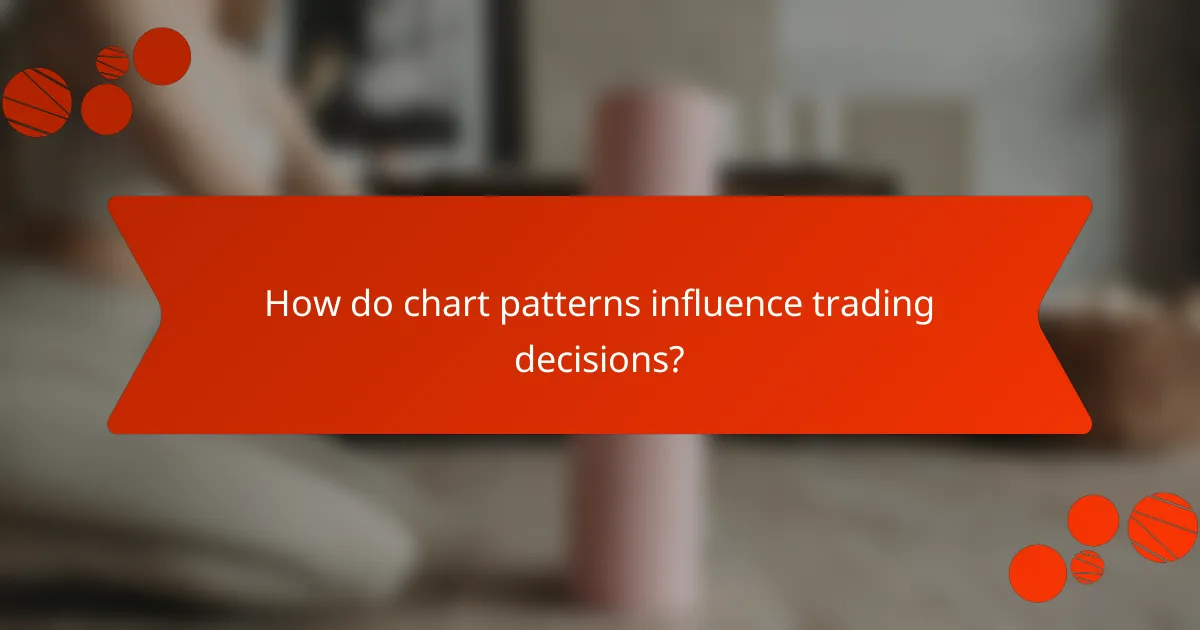 How do chart patterns influence trading decisions?